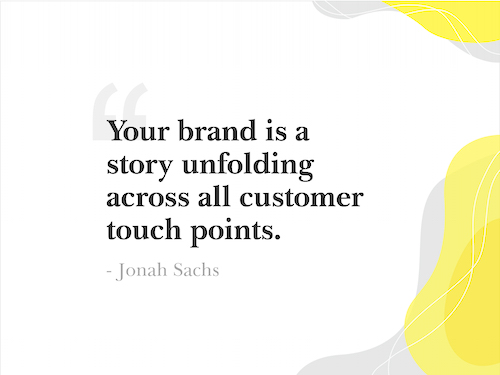 “

Your brand is a story unfolding across all customer touch points.

- Jonah Sachs